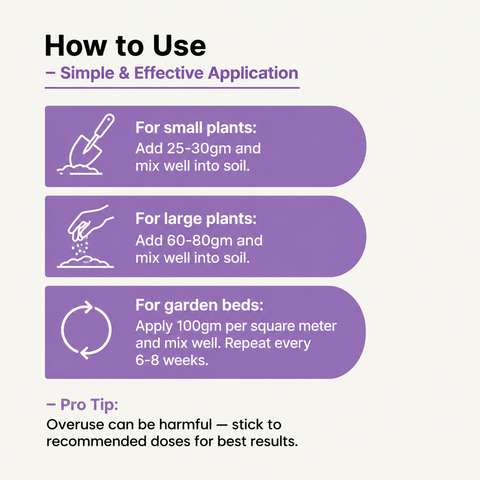 How to Use

– Simple & Effective Application

For small plants:
Add 25-30gm and mix well into soil.

For large plants:
Add 60-80gm and mix well into soil.

For garden beds:
Apply 100gm per square meter and mix well. Repeat every 6-8 weeks.

– Pro Tip:
Overuse can be harmful — stick to recommended doses for best results.